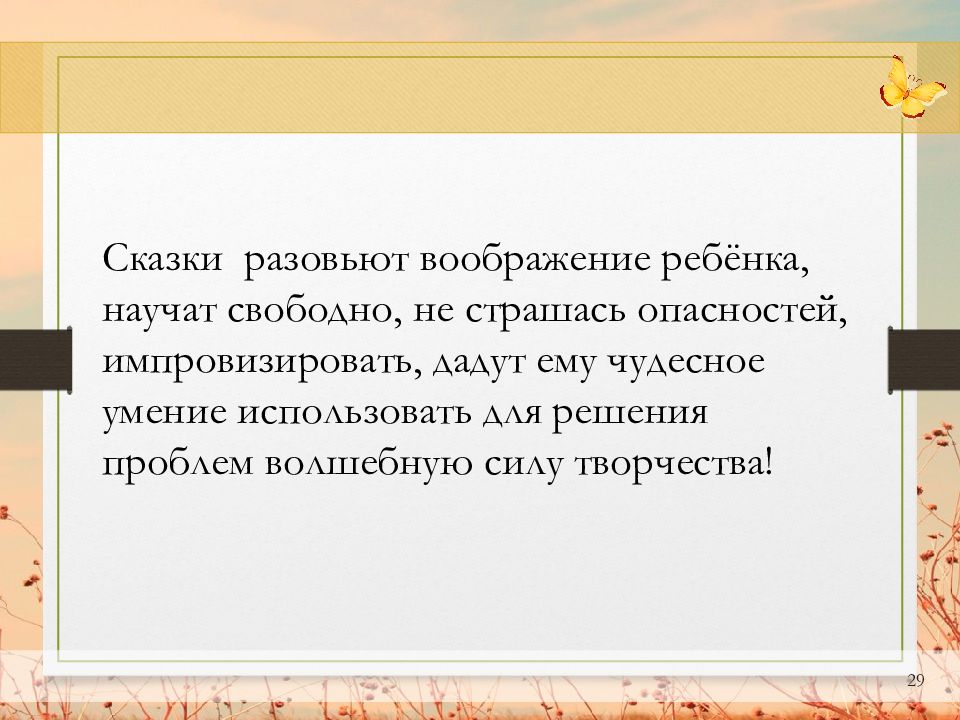 Сказки  разовьют воображение ребёнка, научат свободно, не страшась опасностей, импровизировать, дадут ему чудесное умение использовать для решения проблем волшебную силу творчества!

29